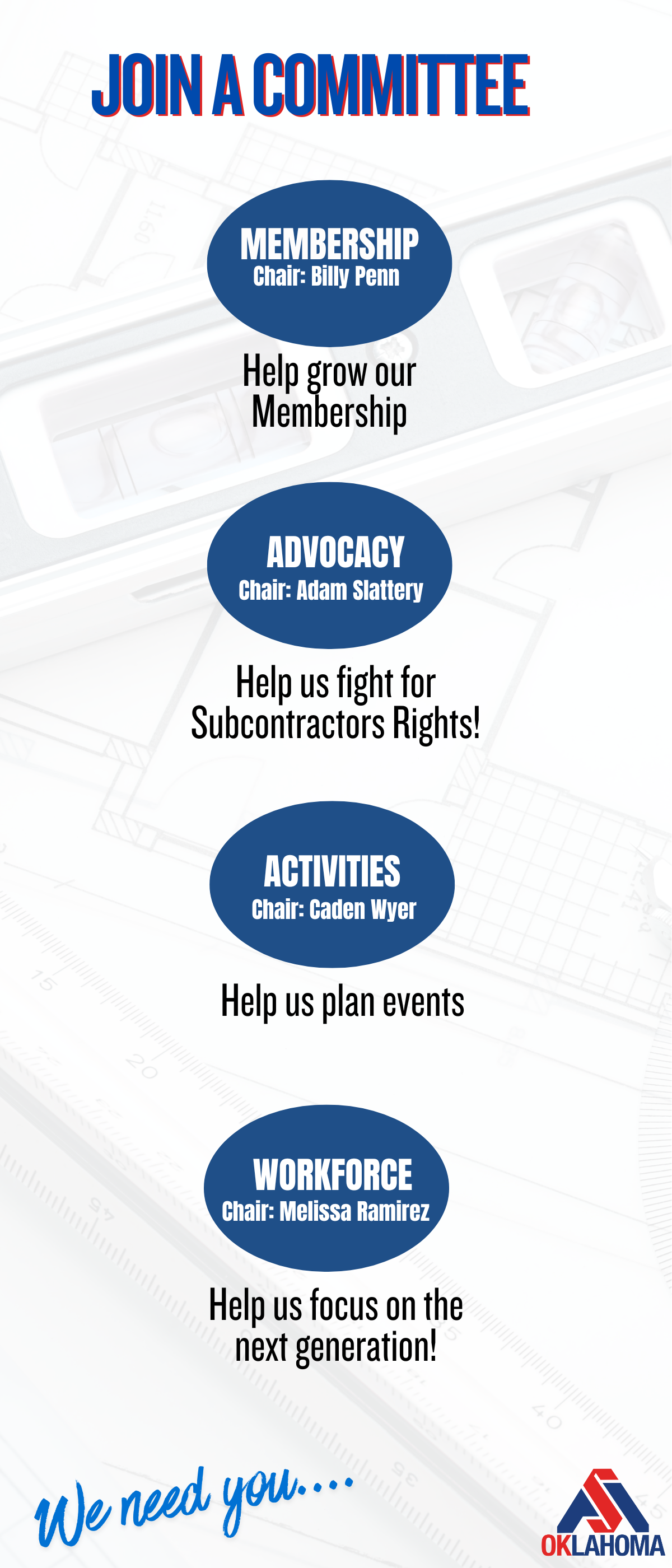 JOIN A COMMITTEE

MEMBERSHIP
Chair: Billy Penn

Help grow our Membership

ADVOCACY
Chair: Adam Slattery

Help us fight for Subcontractors Rights!

ACTIVITIES
Chair: Caden Wyer

Help us plan events

WORKFORCE
Chair: Melissa Ramirez

Help us focus on the next generation!

We need you....

OKLAHOMA